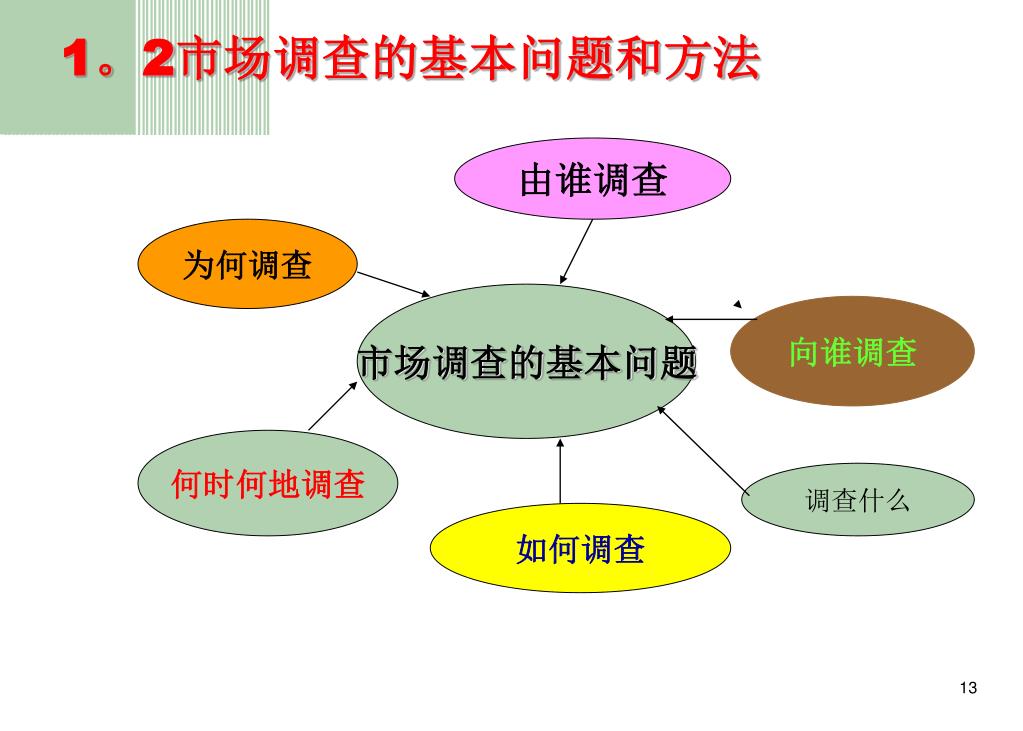 1。2市场调查的基本问题和方法

由谁调查

为何调查

市场调查的基本问题

向谁调查

何时何地调查

调查什么

如何调查

13